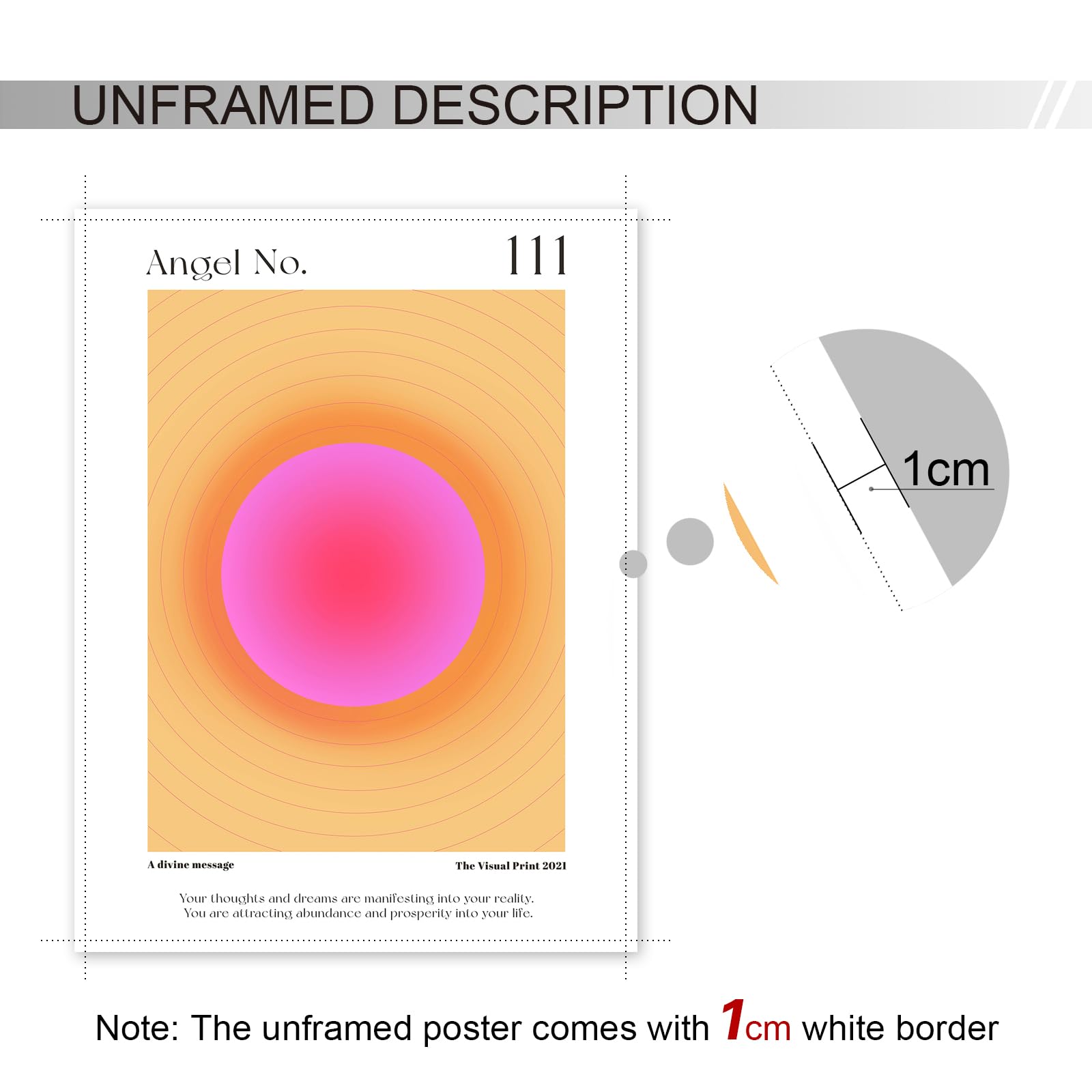 UNFRAMED DESCRIPTION

Angel No.

111

A divine message

The Visual Print 2021

Your thoughts and dreams are manifesting into your reality. You are attracting abundance and prosperity into your life.

1cm

Note: The unframed poster comes with 1cm white border